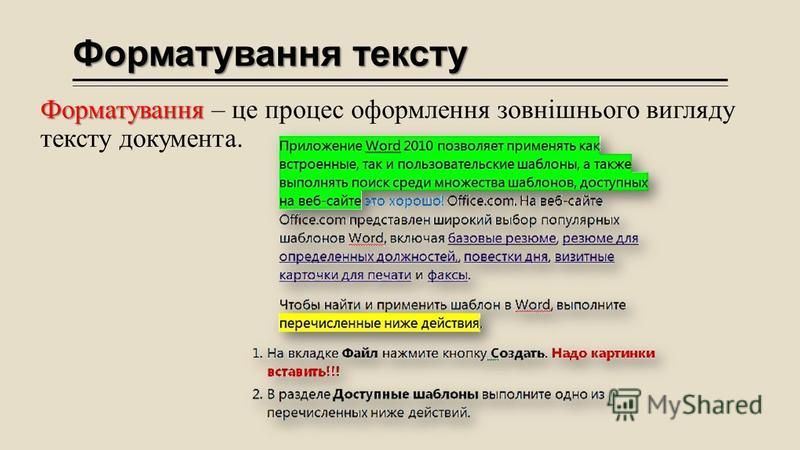 Форматування тексту

Форматування – це процес оформлення зовнішнього вигляду тексту документа.

Приложение Word 2010 позволяет применять как встроенные, так и пользовательские шаблоны, а также выполнять поиск среди множества шаблонов, доступных на веб-сайте это хорошо! Office.com. На веб-сайте Office.com представлен широкий выбор популярных шаблонов Word, включая базовые резюме, резюме для определенных должностей,, повестки дня, визитные карточки для печати и факсы.

Чтобы найти и применить шаблон в Word, выполните перечисленные ниже действия.

1. На вкладке Файл нажмите кнопку Создать. Надо картинки вставить!!!
2. В разделе Доступные шаблоны выполните одно из перечисленных ниже действий.

MyShared